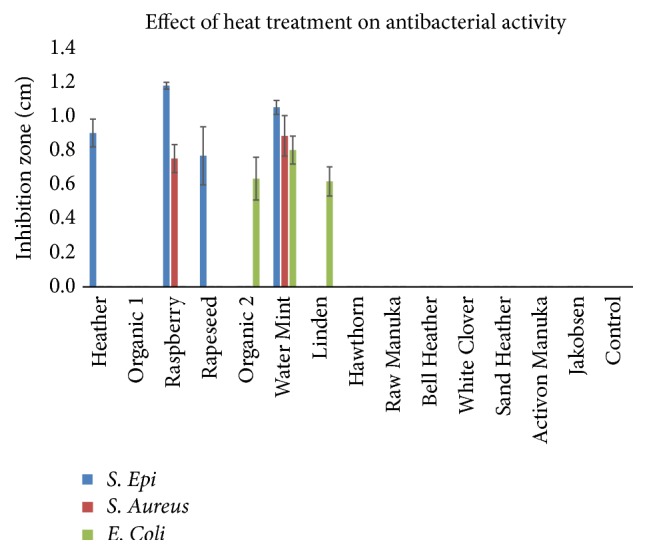 Effect of heat treatment on antibacterial activity

Inhibition zone (cm)

1.4
1.2
1.0
0.8
0.6
0.4
0.2
0.0

Heather
Organic 1
Raspberry
Rapeseed
Organic 2
Water Mint
Linden
Hawthorn
Raw Manuka
Bell Heather
White Clover
Sand Heather
Activon Manuka
Jakobsen
Control

S. Epi
S. Aureus
E. Coli